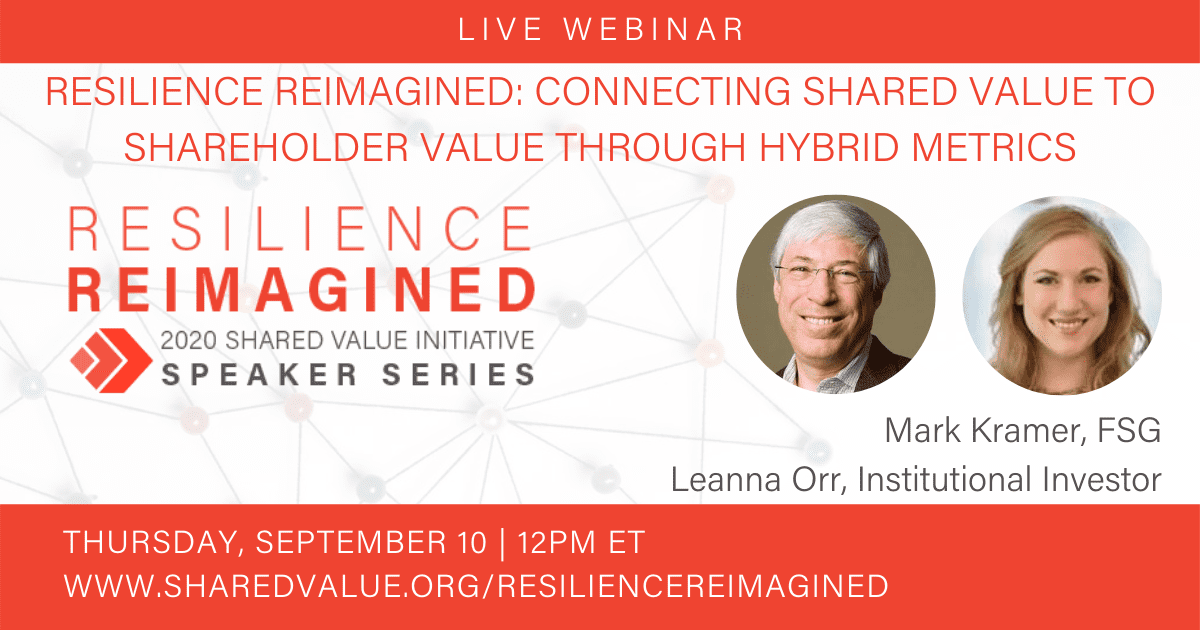 LIVE WEBINAR

RESILIENCE REIMAGINED: CONNECTING SHARED VALUE TO SHAREHOLDER VALUE THROUGH HYBRID METRICS

RESILIENCE
REIMAGINED
2020 SHARED VALUE INITIATIVE
SPEAKER SERIES

Mark Kramer, FSG
Leanna Orr, Institutional Investor

THURSDAY, SEPTEMBER 10 | 12PM ET
WWW.SHAREDVALUE.ORG/RESILIENCEREIMAGINED